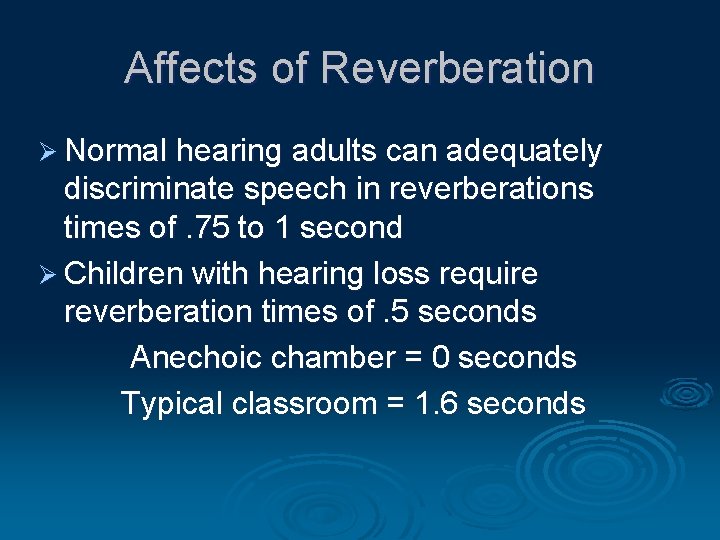 Affects of Reverberation

➢ Normal hearing adults can adequately discriminate speech in reverberations times of .75 to 1 second

➢ Children with hearing loss require reverberation times of .5 seconds

Anechoic chamber = 0 seconds

Typical classroom = 1.6 seconds